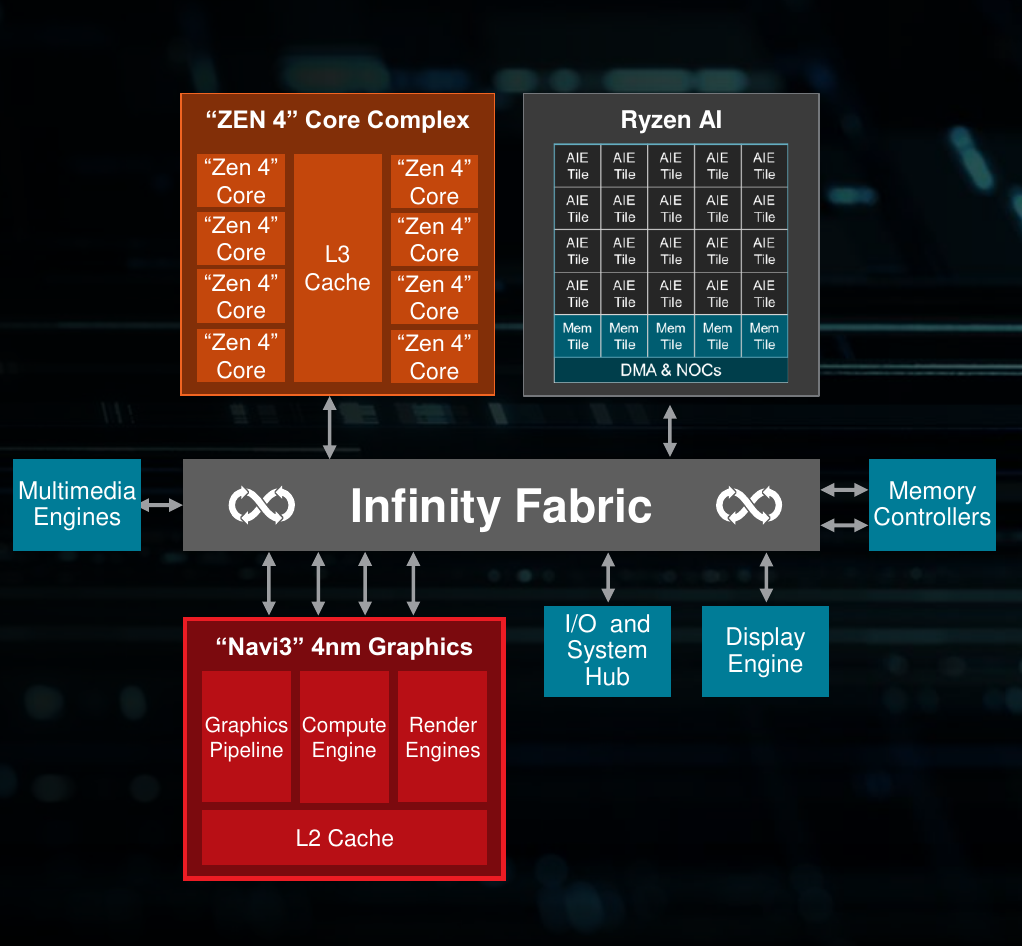 “ZEN 4” Core Complex

“Zen 4” Core
“Zen 4” Core
“Zen 4” Core
“Zen 4” Core

L3 Cache

“Zen 4” Core
“Zen 4” Core
“Zen 4” Core
“Zen 4” Core

Ryzen AI

| AIE Tile | AIE Tile | AIE Tile | AIE Tile | AIE Tile |
|---|---|---|---|---|
| AIE Tile | AIE Tile | AIE Tile | AIE Tile | AIE Tile |
| AIE Tile | AIE Tile | AIE Tile | AIE Tile | AIE Tile |
| AIE Tile | AIE Tile | AIE Tile | AIE Tile | AIE Tile |
| Mem Tile | Mem Tile | Mem Tile | Mem Tile | Mem Tile |

DMA & NOCs

Multimedia Engines

Infinity Fabric

Memory Controllers

“Navi3” 4nm Graphics

Graphics Pipeline

Compute Engine

Render Engines

L2 Cache

I/O and System Hub

Display Engine